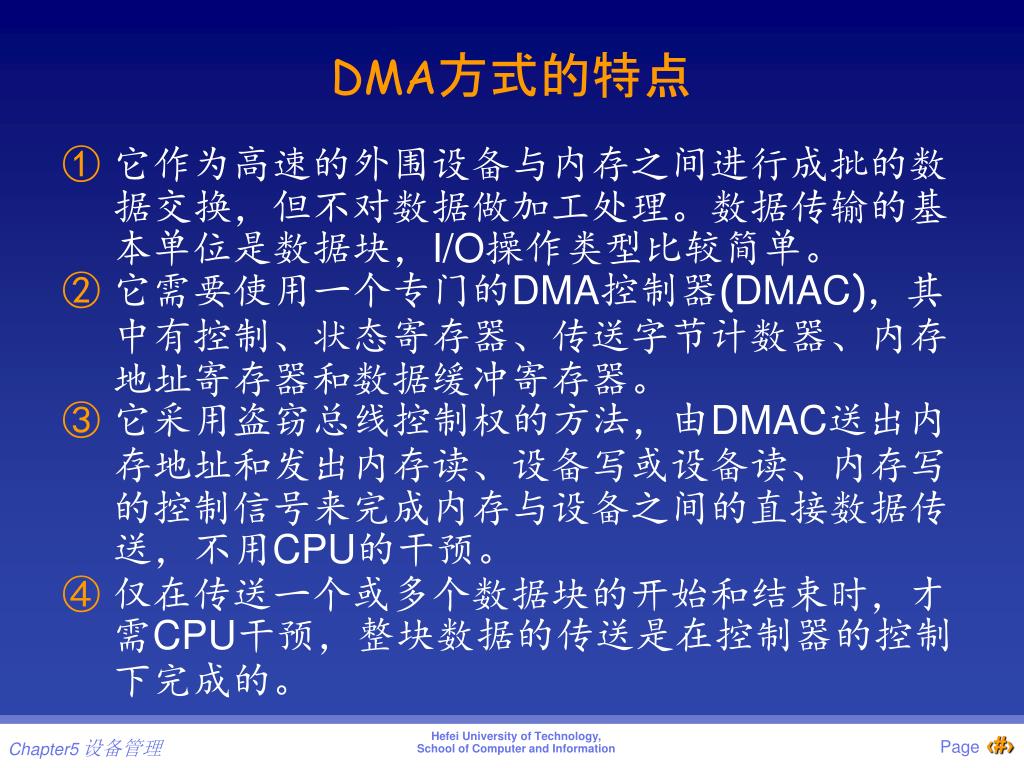 DMA方式的特点

① 它作为高速的外围设备与内存之间进行成批的数据交换，但不对数据做加工处理。数据传输的基本单位是数据块，I/O操作类型比较简单。

② 它需要使用一个专门的DMA控制器(DMAC)，其中有控制、状态寄存器、传送字节计数器、内存地址寄存器和数据缓冲寄存器。

③ 它采用盗窃总线控制权的方法，由DMAC送出内存地址和发出内存读、设备写或设备读、内存写的控制信号来完成内存与设备之间的直接数据传送，不用CPU的干预。

④ 仅在传送一个或多个数据块的开始和结束时，才需CPU干预，整块数据的传送是在控制器的控制下完成的。

Chapter5 设备管理

Hefei University of Technology,
School of Computer and Information

Page ‹#›